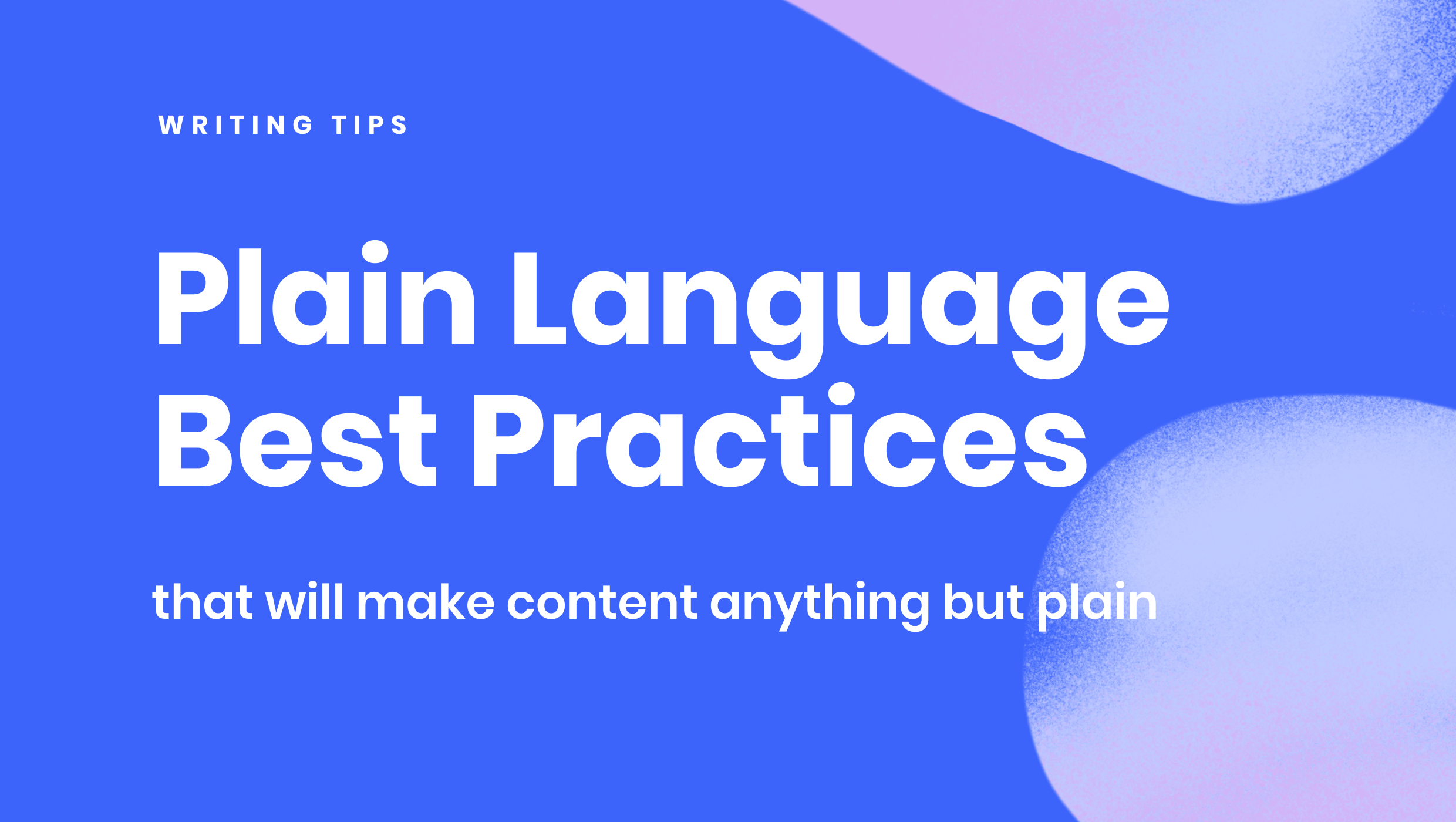 WRITING TIPS

Plain Language Best Practices

that will make content anything but plain